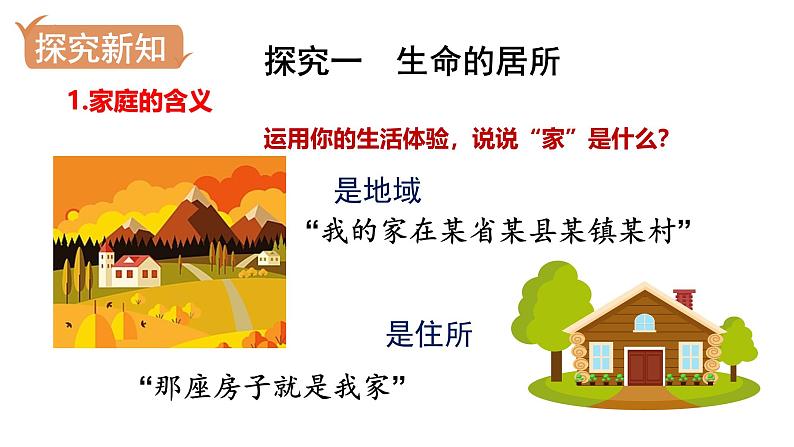 探究新知

探究一　生命的居所

1.家庭的含义

运用你的生活体验，说说“家”是什么？

是地域

“我的家在某省某县某镇某村”

是住所

“那座房子就是我家”